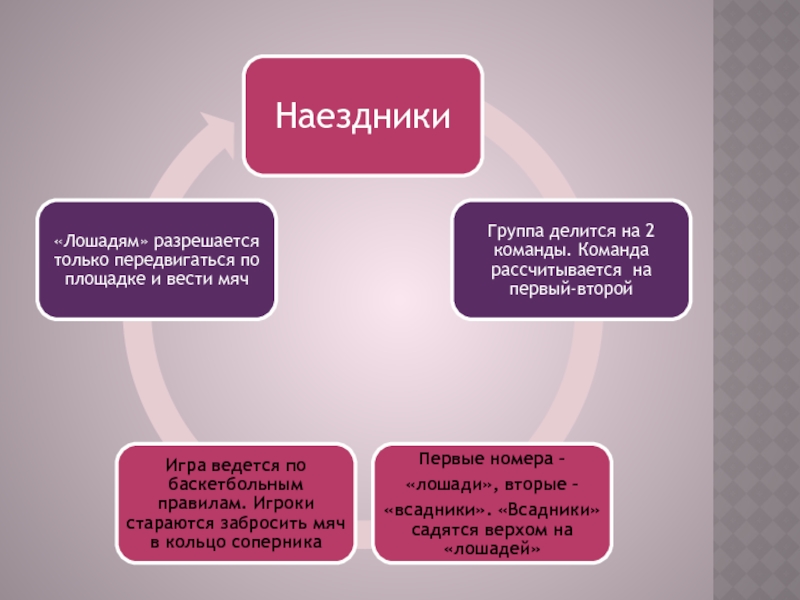 Наездники

Группа делится на 2 команды. Команда рассчитывается на первый-второй

Первые номера – «лошади», вторые – «всадники». «Всадники» садятся верхом на «лошадей»

Игра ведется по баскетбольным правилам. Игроки стараются забросить мяч в кольцо соперника

«Лошадям» разрешается только передвигаться по площадке и вести мяч